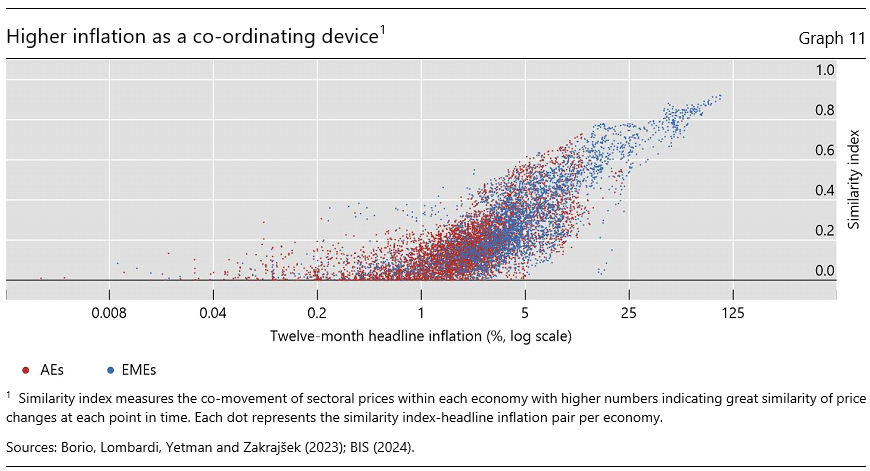 Higher inflation as a co-ordinating device$^1$

Graph 11

1.0
0.8
0.6
0.4
0.2
0.0

Similarity index

0.008
0.04
0.2
1
5
25
125

Twelve-month headline inflation (%, log scale)

AEs
EMEs

$^1$ Similarity index measures the co-movement of sectoral prices within each economy with higher numbers indicating great similarity of price changes at each point in time. Each dot represents the similarity index-headline inflation pair per economy.

Sources: Borio, Lombardi, Yetman and Zakrajšek (2023); BIS (2024).